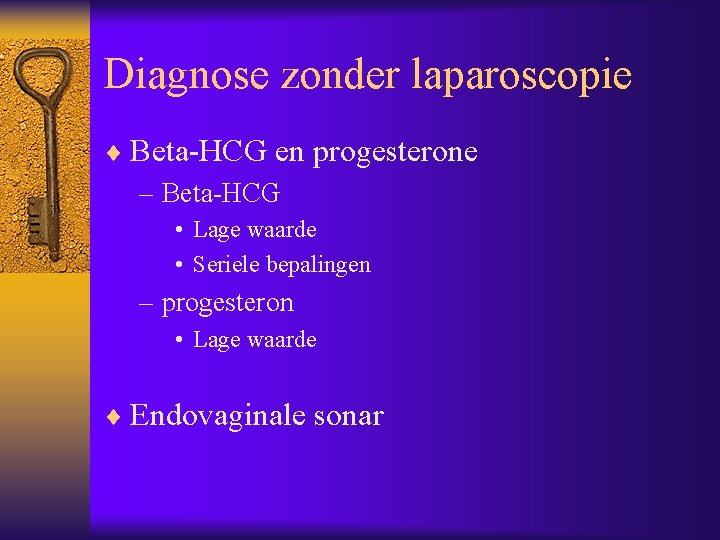 Diagnose zonder laparoscopie

♦ Beta-HCG en progesterone
– Beta-HCG
• Lage waarde
• Seriele bepalingen
– progesteron
• Lage waarde

♦ Endovaginale sonar